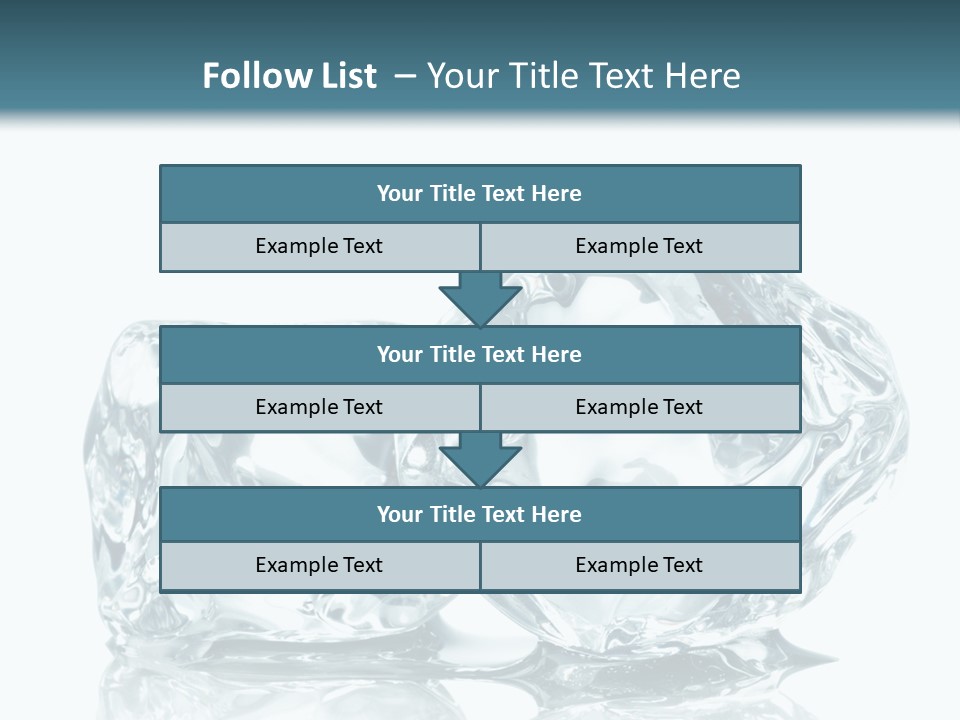 Follow List – Your Title Text Here

Your Title Text Here

Example Text

Example Text

Your Title Text Here

Example Text

Example Text

Your Title Text Here

Example Text

Example Text